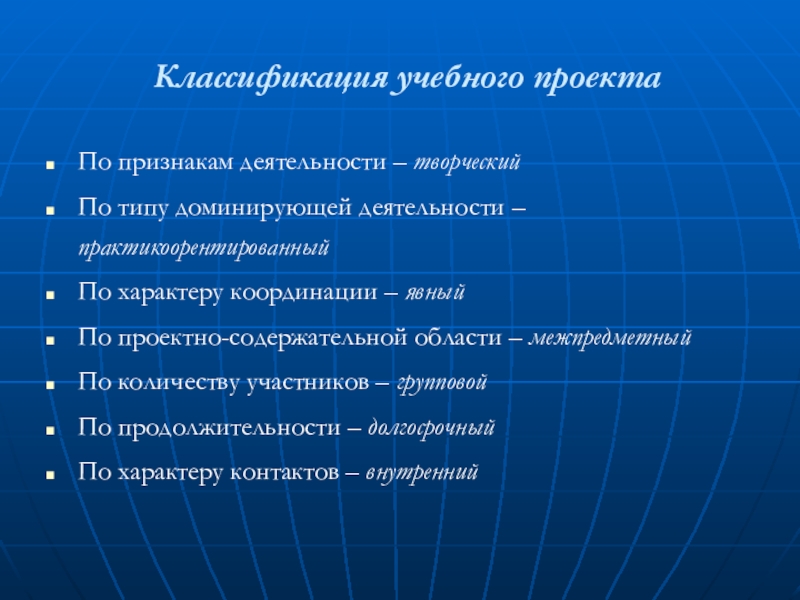 Классификация учебного проекта

- По признакам деятельности – творческий
- По типу доминирующей деятельности – практикоорентированный
- По характеру координации – явный
- По проектно-содержательной области – межпредметный
- По количеству участников – групповой
- По продолжительности – долгосрочный
- По характеру контактов – внутренний